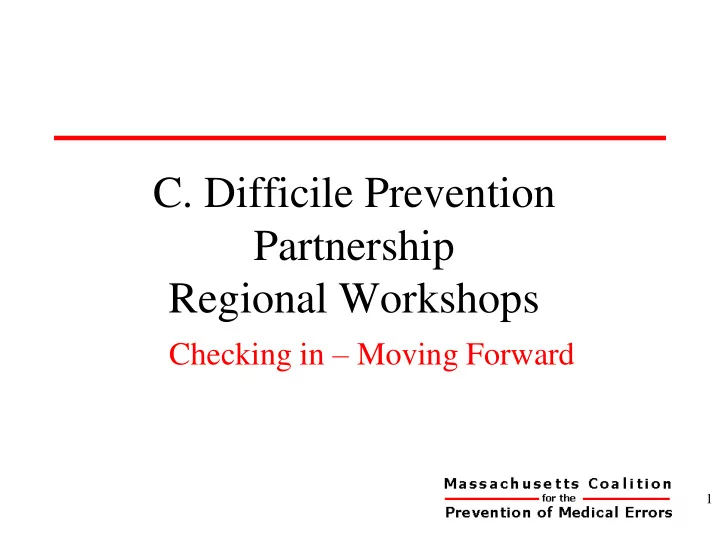 C. Difficile Prevention Partnership
Regional Workshops

Checking in – Moving Forward

Massachusetts Coalition
for the
Prevention of Medical Errors

1